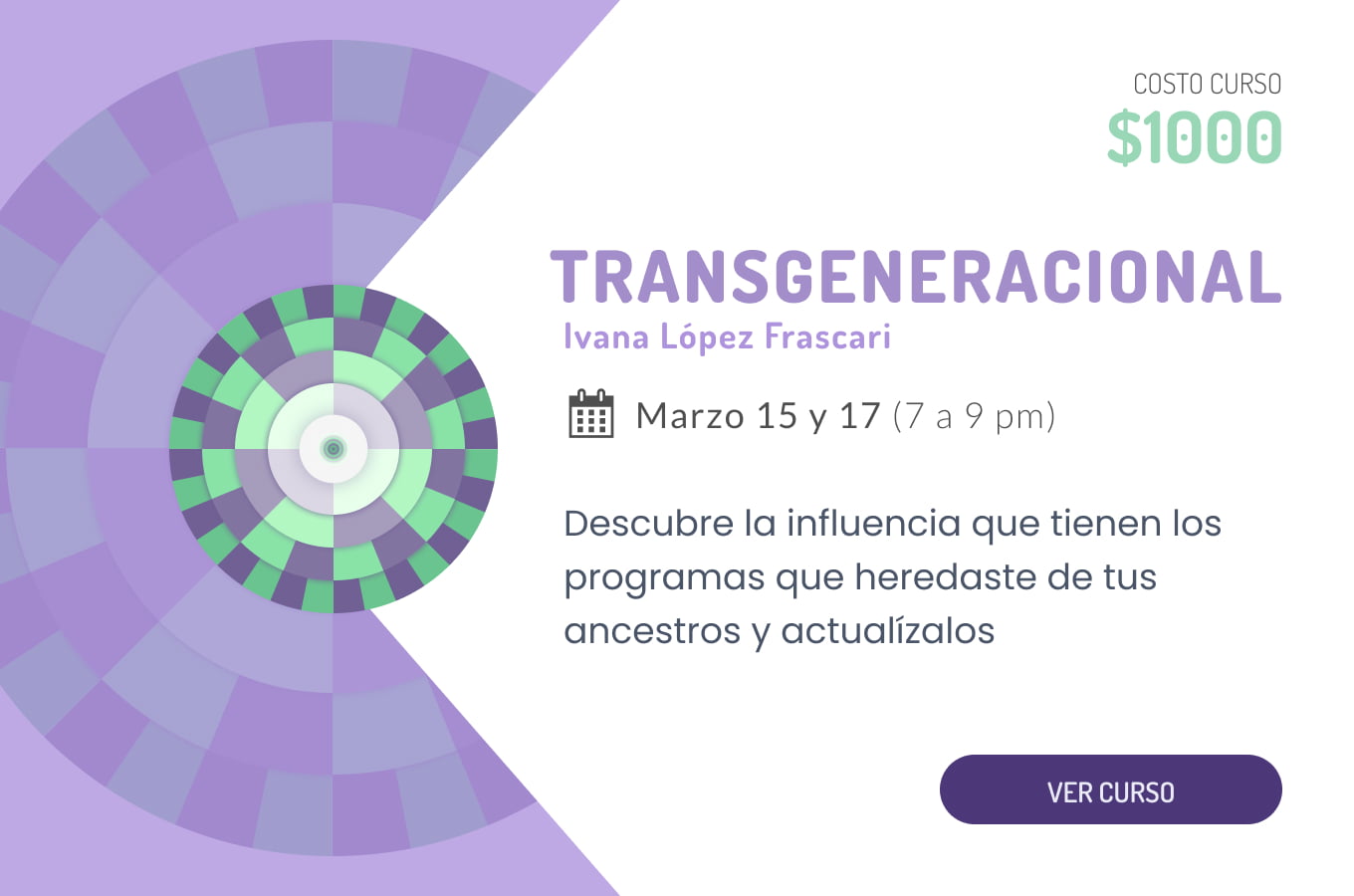 COSTO CURSO
$1000

TRANSGENERACIONAL
Ivana López Frascari

Marzo 15 y 17 (7 a 9 pm)

Descubre la influencia que tienen los programas que heredaste de tus ancestros y actualízalos

VER CURSO